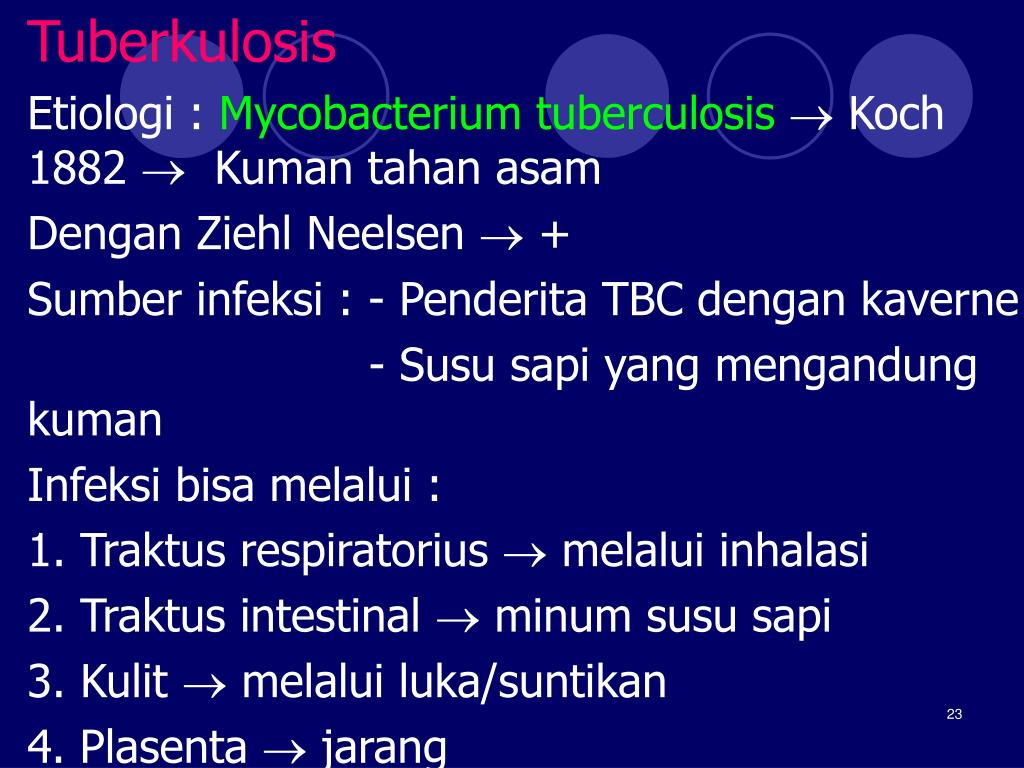 Tuberkulosis

Etiologi : Mycobacterium tuberculosis $\rightarrow$ Koch 1882 $\rightarrow$ Kuman tahan asam

Dengan Ziehl Neelsen $\rightarrow$ +

Sumber infeksi : - Penderita TBC dengan kaverne

- Susu sapi yang mengandung kuman

Infeksi bisa melalui :

1. Traktus respiratorius $\rightarrow$ melalui inhalasi
2. Traktus intestinal $\rightarrow$ minum susu sapi
3. Kulit $\rightarrow$ melalui luka/suntikan
4. Plasenta $\rightarrow$ jarang

23